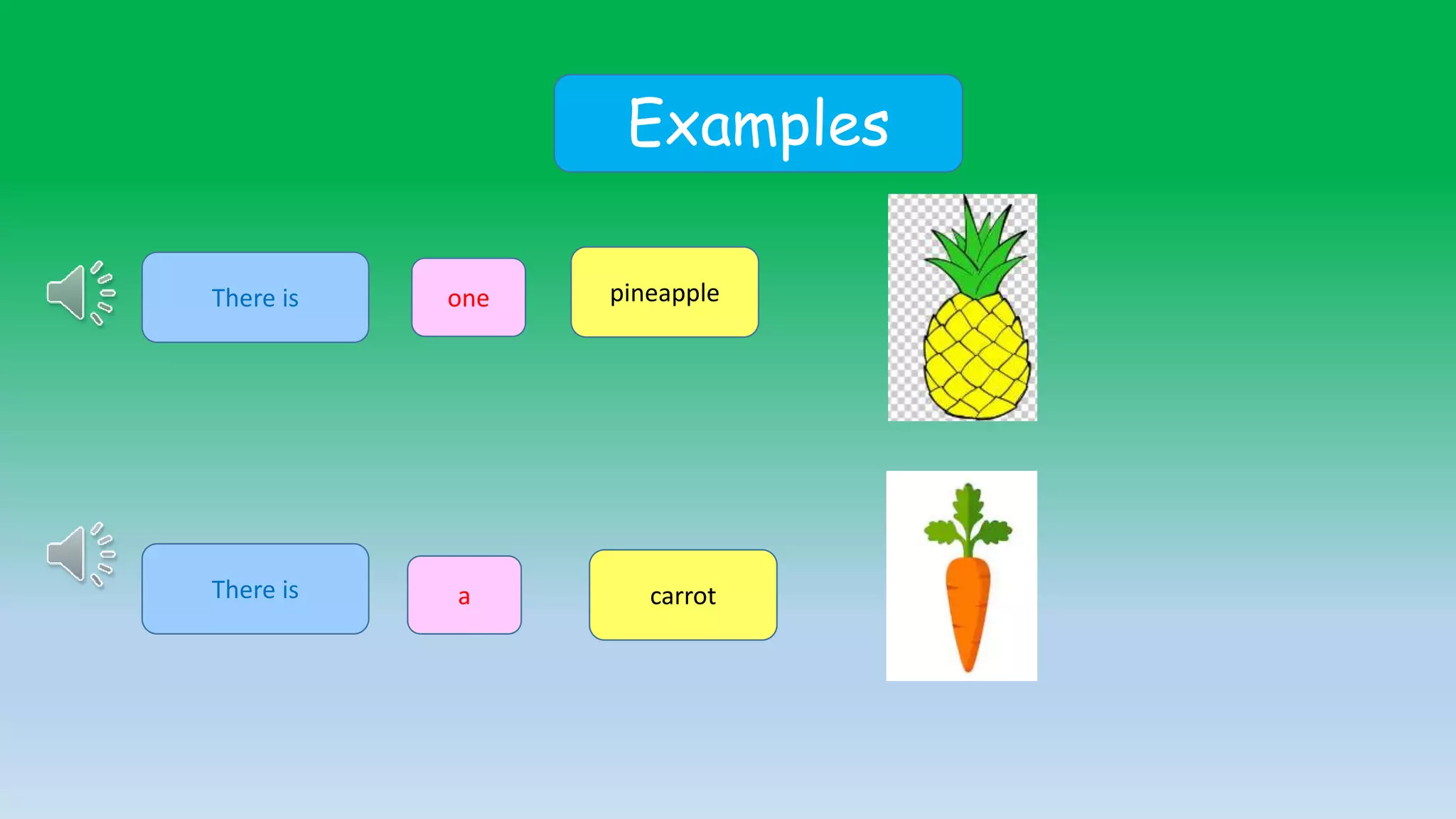 Examples

There is one pineapple

There is a carrot